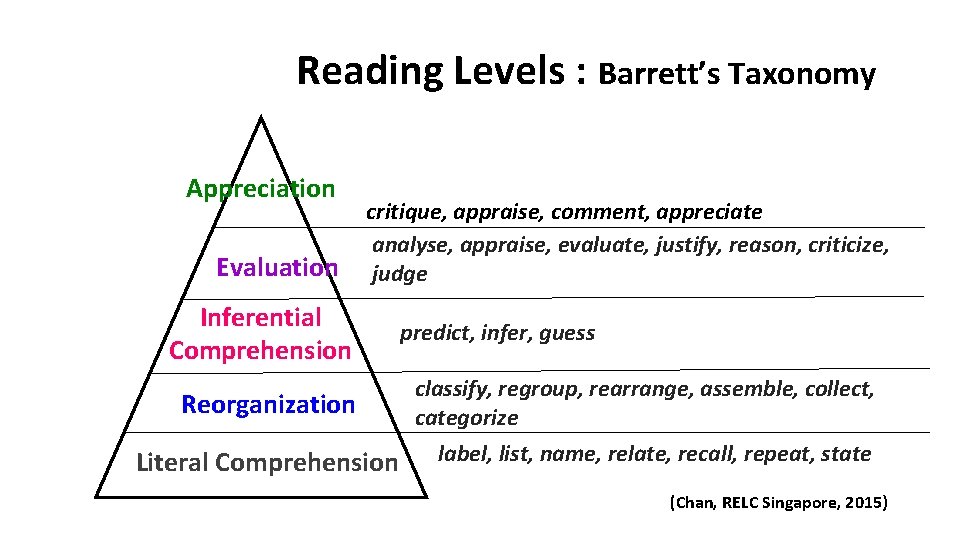 Reading Levels : Barrett's Taxonomy

Appreciation
critique, appraise, comment, appreciate

Evaluation
analyse, appraise, evaluate, justify, reason, criticize, judge

Inferential Comprehension
predict, infer, guess

Reorganization
classify, regroup, rearrange, assemble, collect, categorize

Literal Comprehension
label, list, name, relate, recall, repeat, state

(Chan, RELC Singapore, 2015)